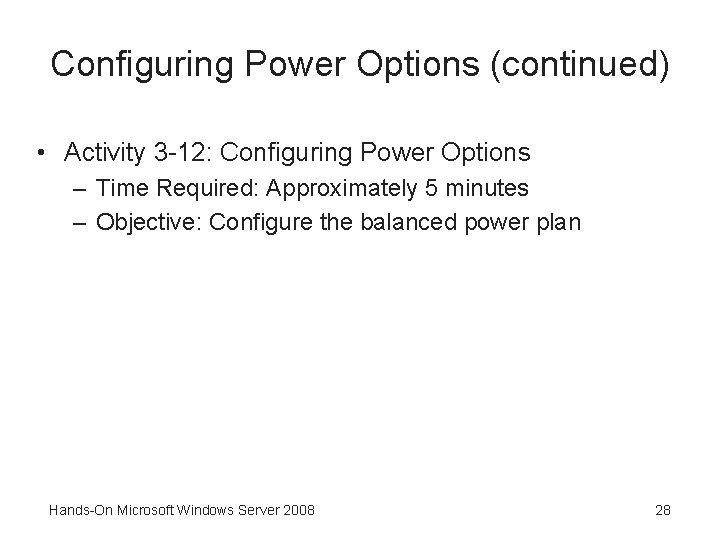 Configuring Power Options (continued)

• Activity 3-12: Configuring Power Options
– Time Required: Approximately 5 minutes
– Objective: Configure the balanced power plan

Hands-On Microsoft Windows Server 2008

28